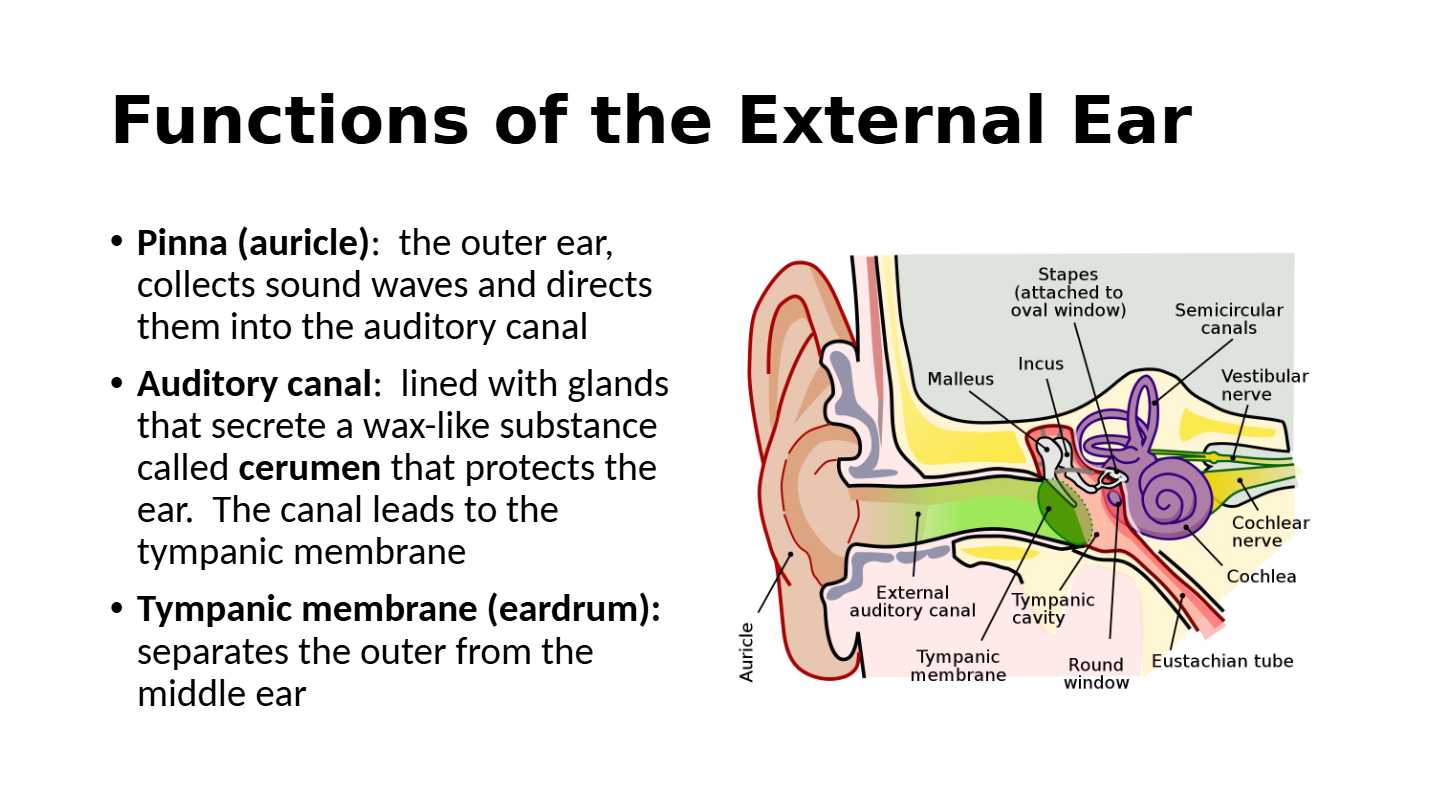 Functions of the External Ear

• Pinna (auricle): the outer ear, collects sound waves and directs them into the auditory canal

• Auditory canal: lined with glands that secrete a wax-like substance called cerumen that protects the ear. The canal leads to the tympanic membrane

• Tympanic membrane (eardrum): separates the outer from the middle ear

Stapes
(attached to
oval window)

Semicircular
canals

Malleus

Incus

Vestibular
nerve

Cochlear
nerve

Cochlea

External
auditory canal

Tympanic
cavity

Auricle

Tympanic
membrane

Round
window

Eustachian tube